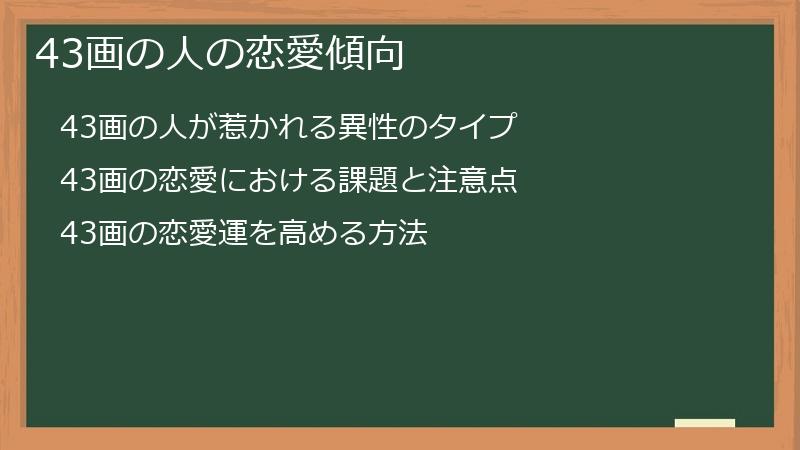 43画の人の恋愛傾向

43画の人が惹かれる異性のタイプ

43画の恋愛における課題と注意点

43画の恋愛運を高める方法